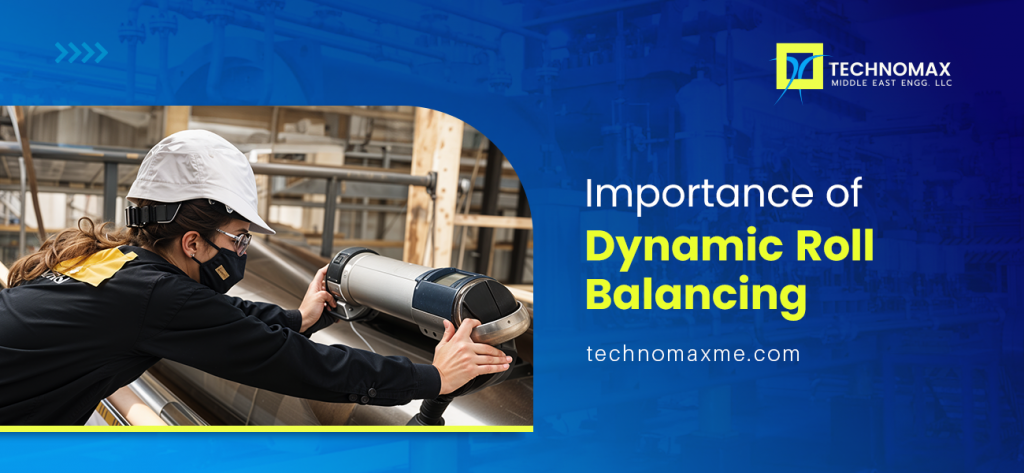 TECHNOMAX
MIDDLE EAST ENGG. LLC

Importance of
Dynamic Roll
Balancing

technomaxme.com